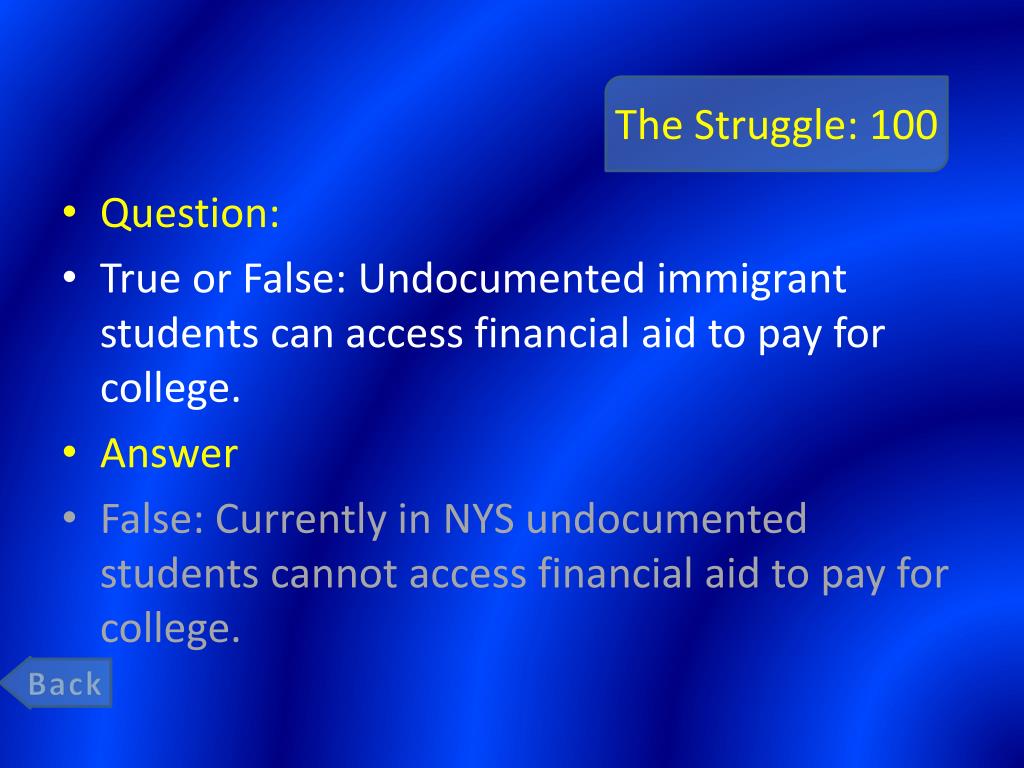 The Struggle: 100

• Question:
• True or False: Undocumented immigrant students can access financial aid to pay for college.
• Answer
• False: Currently in NYS undocumented students cannot access financial aid to pay for college.

Back